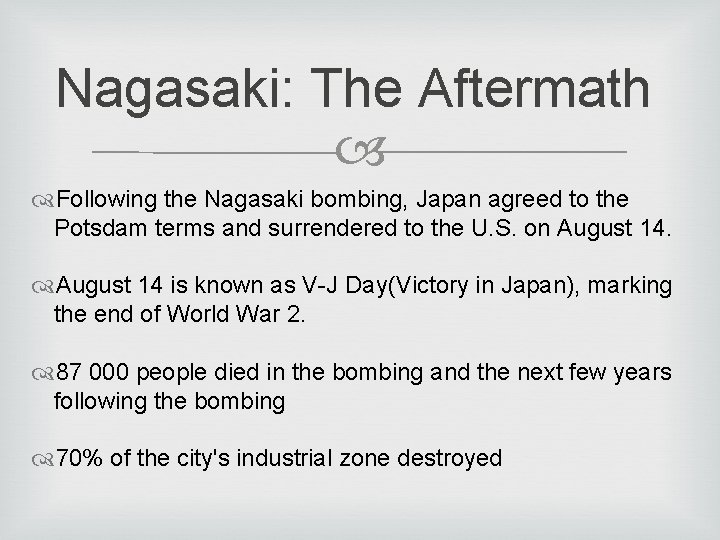 Nagasaki: The Aftermath

Following the Nagasaki bombing, Japan agreed to the Potsdam terms and surrendered to the U.S. on August 14.

August 14 is known as V-J Day(Victory in Japan), marking the end of World War 2.

87 000 people died in the bombing and the next few years following the bombing

70% of the city's industrial zone destroyed